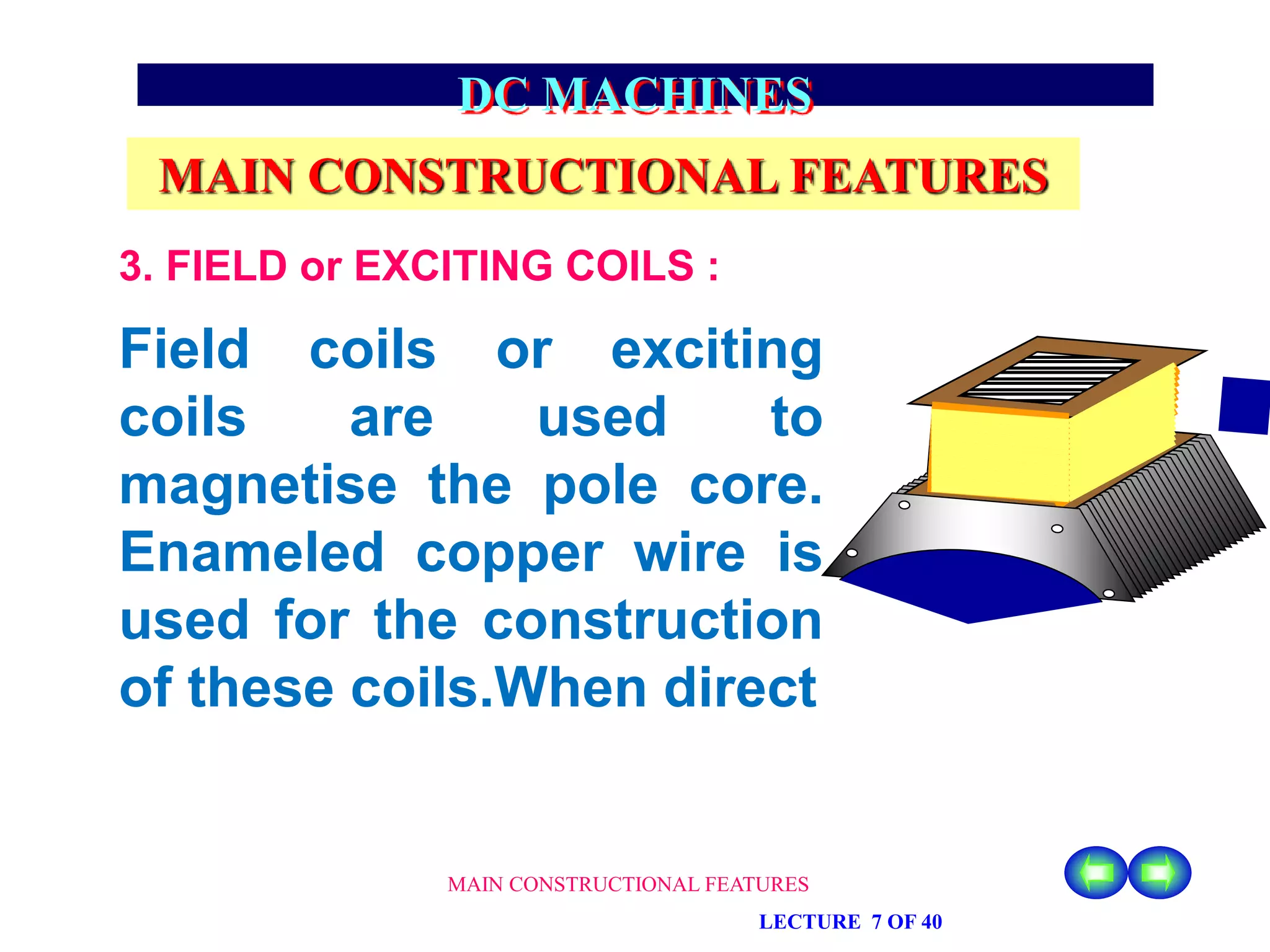 DC MACHINES

MAIN CONSTRUCTIONAL FEATURES

3. FIELD or EXCITING COILS :

Field coils or exciting coils are used to magnetise the pole core. Enameled copper wire is used for the construction of these coils.When direct

MAIN CONSTRUCTIONAL FEATURES

LECTURE 7 OF 40